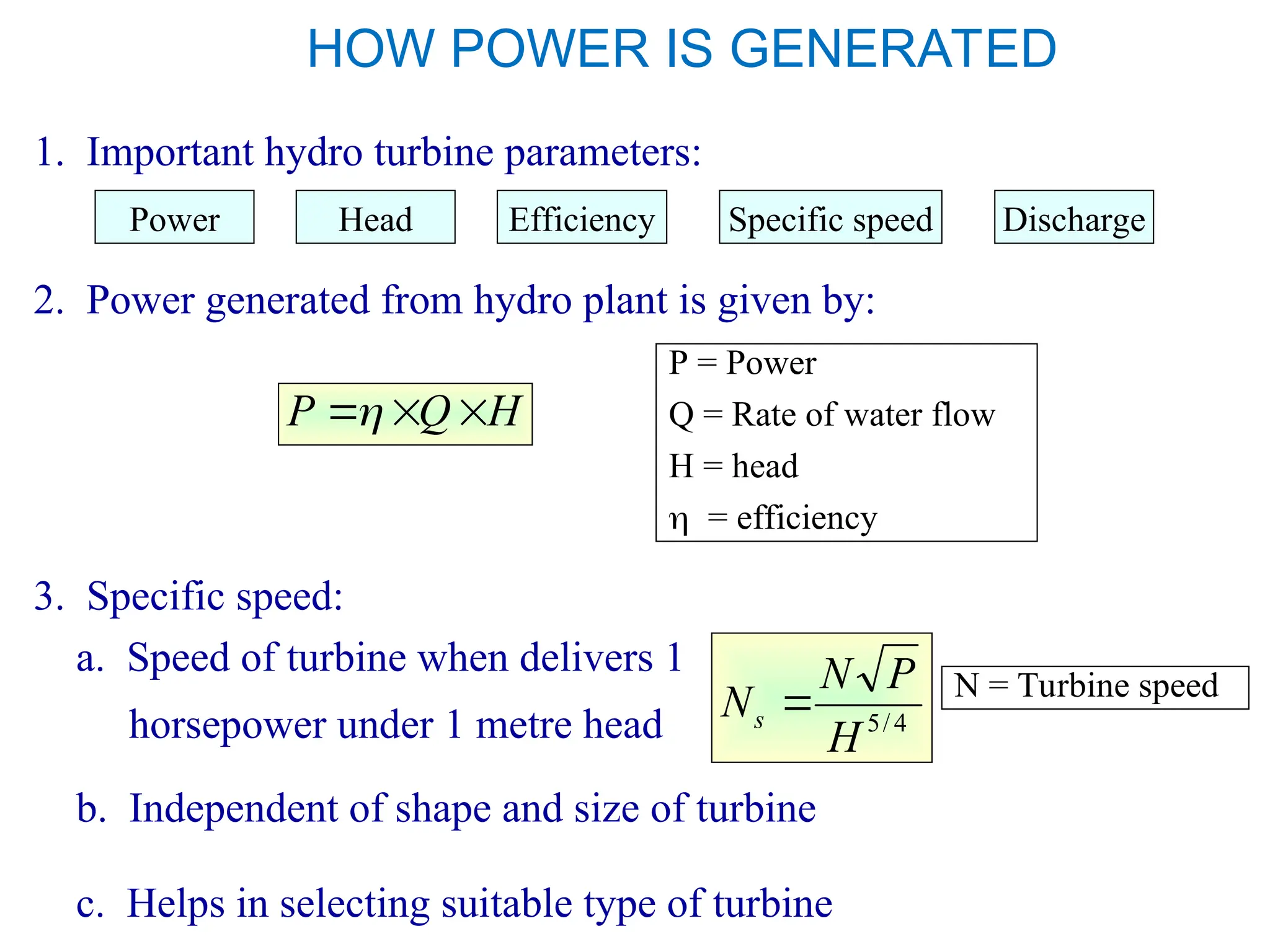 HOW POWER IS GENERATED

1. Important hydro turbine parameters:

Power

Head

Efficiency

Specific speed

Discharge

2. Power generated from hydro plant is given by:

$P = \eta \times Q \times H$

P = Power
Q = Rate of water flow
H = head
η = efficiency

3. Specific speed:

a. Speed of turbine when delivers 1 horsepower under 1 metre head

$N_s = \frac{N\sqrt{P}}{H^{5/4}}$

N = Turbine speed

b. Independent of shape and size of turbine

c. Helps in selecting suitable type of turbine